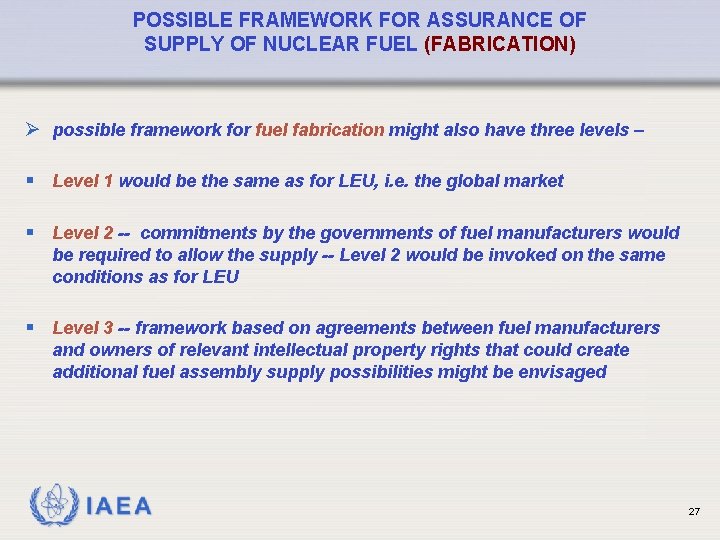 POSSIBLE FRAMEWORK FOR ASSURANCE OF SUPPLY OF NUCLEAR FUEL (FABRICATION)

➢ possible framework for fuel fabrication might also have three levels –

▪ Level 1 would be the same as for LEU, i.e. the global market

▪ Level 2 -- commitments by the governments of fuel manufacturers would be required to allow the supply -- Level 2 would be invoked on the same conditions as for LEU

▪ Level 3 -- framework based on agreements between fuel manufacturers and owners of relevant intellectual property rights that could create additional fuel assembly supply possibilities might be envisaged

IAEA

27